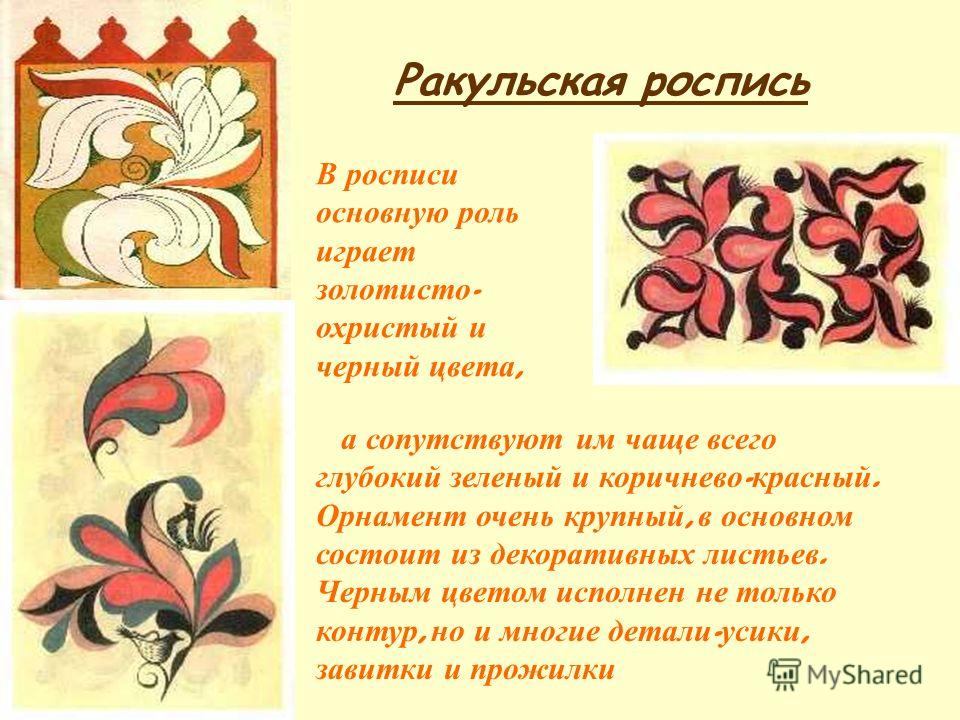 Ракульская роспись

В росписи основную роль играет золотисто-охристый и черный цвета,

а сопутствуют им чаще всего глубокий зеленый и коричнево-красный. Орнамент очень крупный,в основном состоит из декоративных листьев. Черным цветом исполнен не только контур,но и многие детали-усики, завитки и прожилки

MyShared